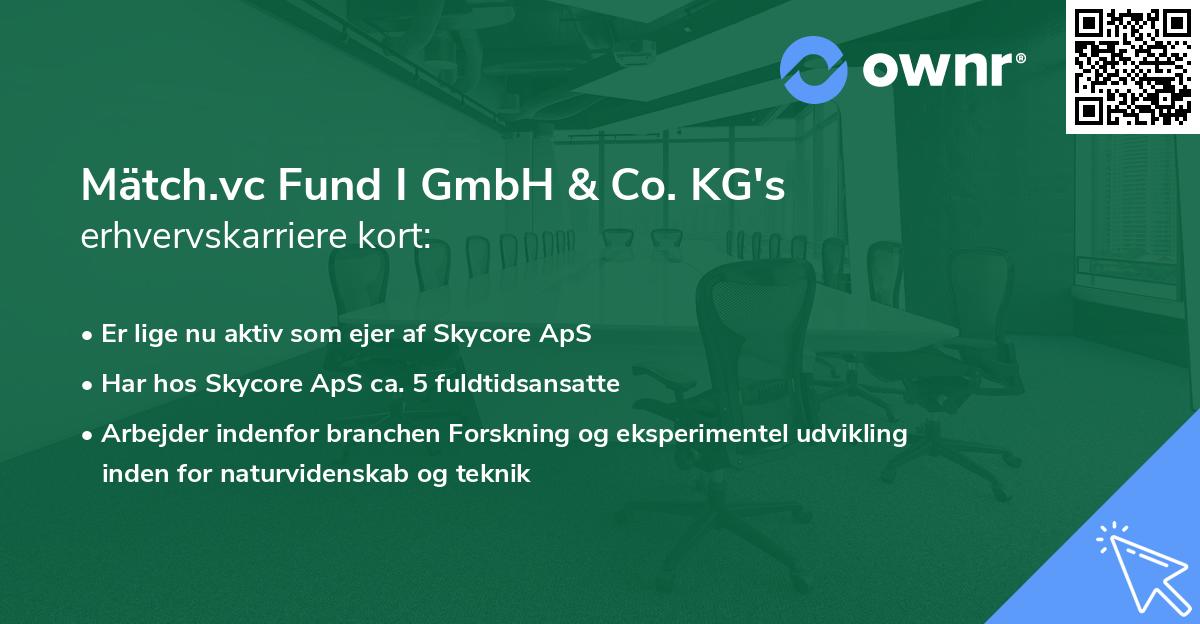 ownr®

Mätch.vc Fund I GmbH & Co. KG's
erhvervskarriere kort:

• Er lige nu aktiv som ejer af Skycore ApS
• Har hos Skycore ApS ca. 5 fuldtidsansatte
• Arbejder indenfor branchen Forskning og eksperimentel udvikling inden for naturvidenskab og teknik